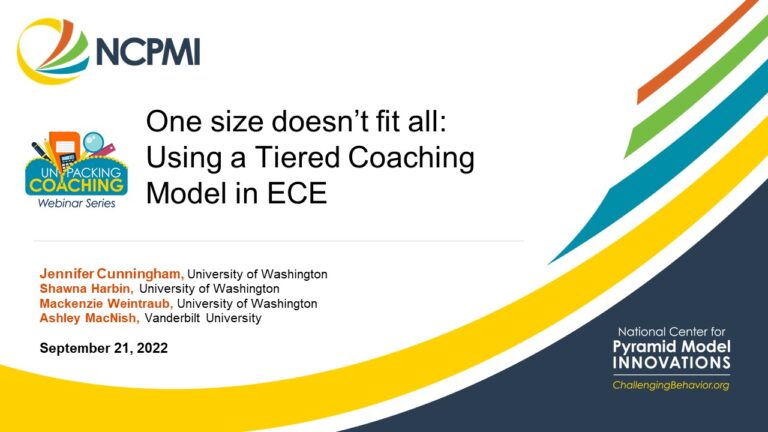 NCPMI

UNPACKING COACHING
Webinar Series

One size doesn't fit all: Using a Tiered Coaching Model in ECE

Jennifer Cunningham, University of Washington
Shawna Harbin, University of Washington
Mackenzie Weintraub, University of Washington
Ashley MacNish, Vanderbilt University

September 21, 2022

National Center for
Pyramid Model
INNOVATIONS
ChallengingBehavior.org